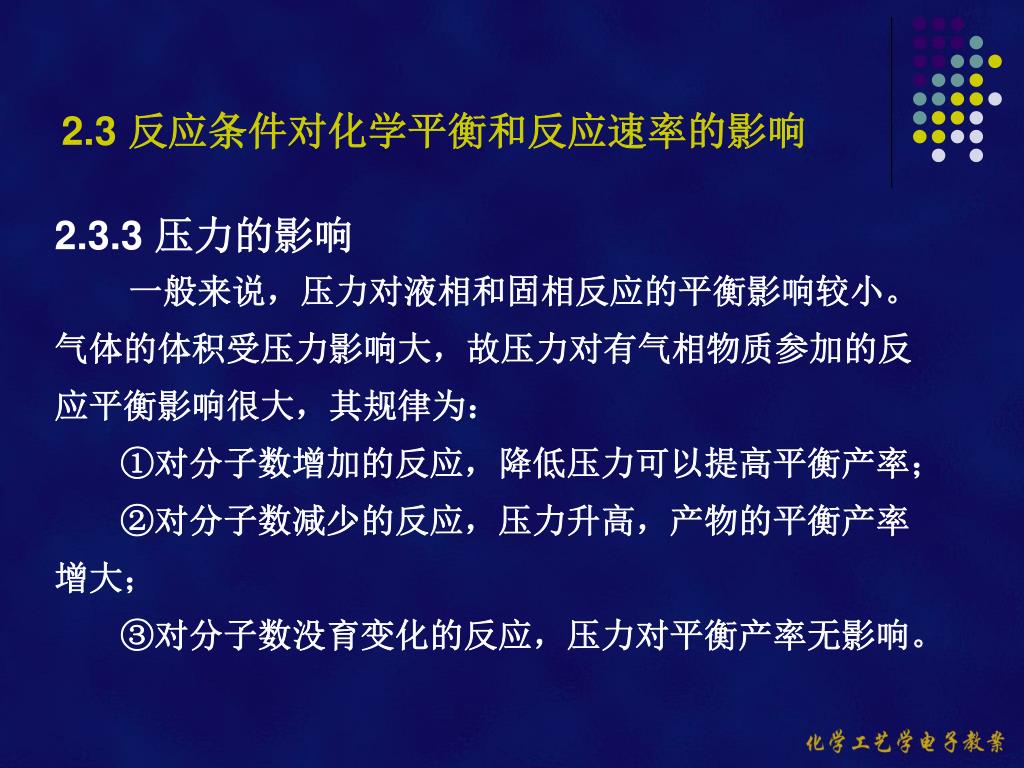 2.3 反应条件对化学平衡和反应速率的影响

2.3.3 压力的影响

一般来说，压力对液相和固相反应的平衡影响较小。气体的体积受压力影响大，故压力对有气相物质参加的反应平衡影响很大，其规律为：

①对分子数增加的反应，降低压力可以提高平衡产率；

②对分子数减少的反应，压力升高，产物的平衡产率增大；

③对分子数没育变化的反应，压力对平衡产率无影响。

化学工艺学电子教案